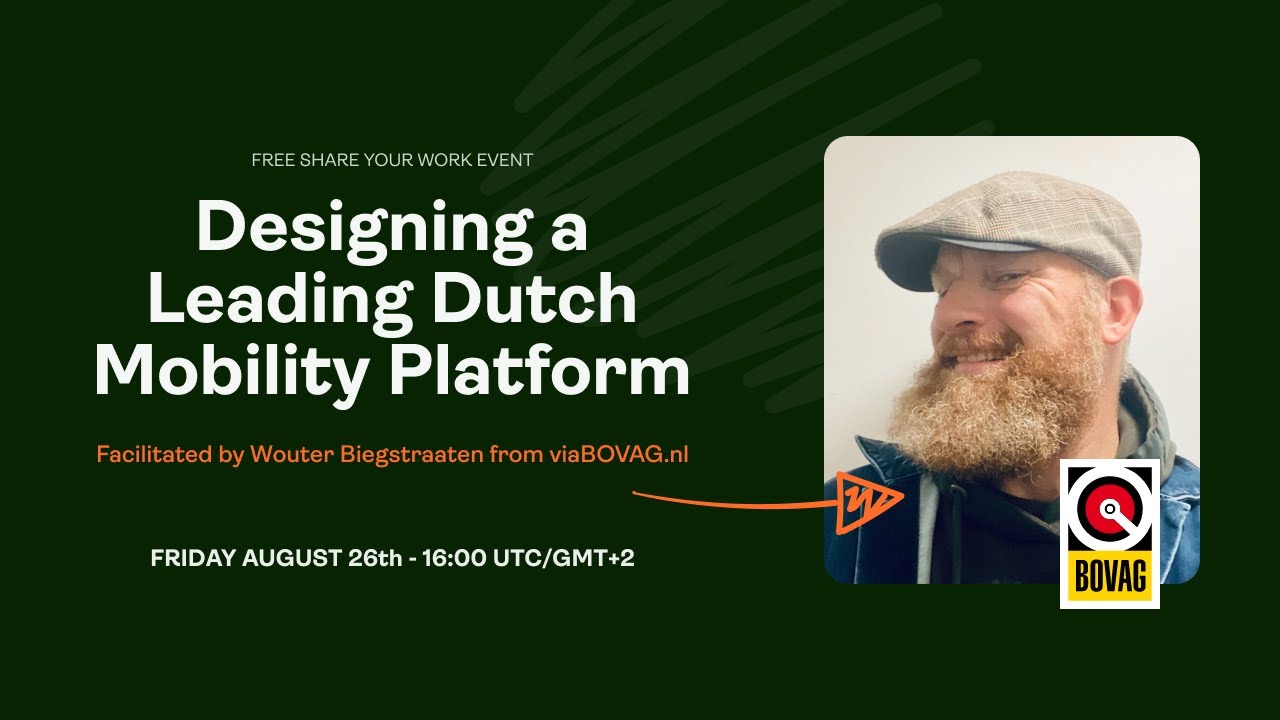 FREE SHARE YOUR WORK EVENT

Designing a Leading Dutch Mobility Platform

Facilitated by Wouter Biegstraaten from viaBOVAG.nl

FRIDAY AUGUST 26th - 16:00 UTC/GMT+2

BOVAG